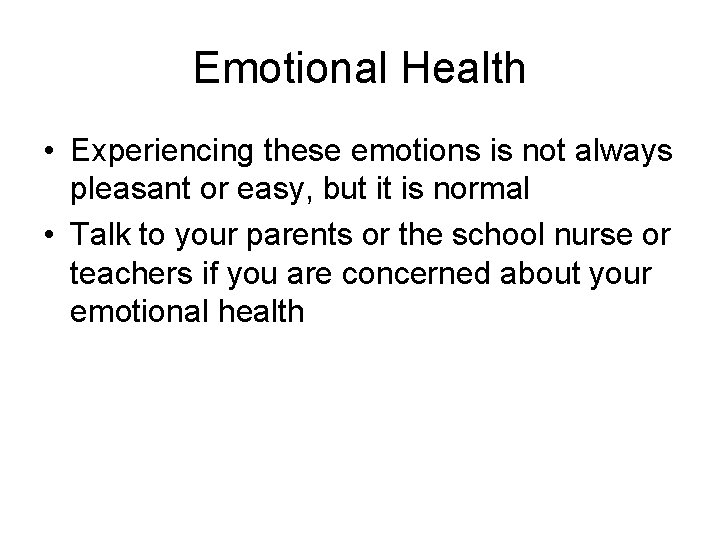 Emotional Health

• Experiencing these emotions is not always pleasant or easy, but it is normal
• Talk to your parents or the school nurse or teachers if you are concerned about your emotional health